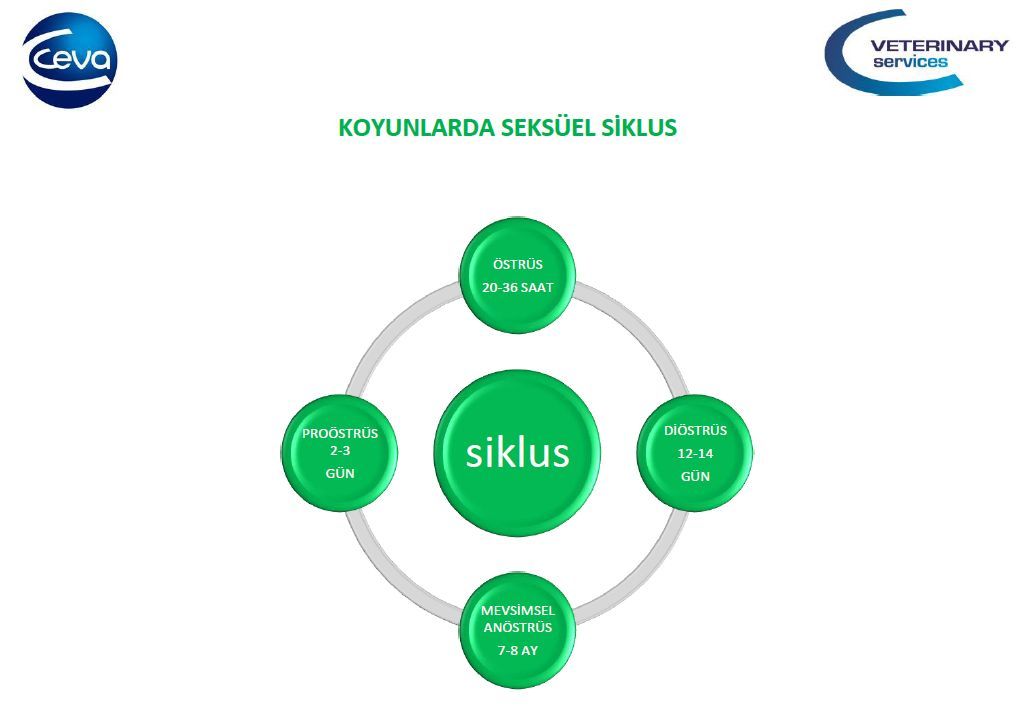 Ceva

VETERINARY services

KOYUNLARDA SEKSÜEL SİKLUS

ÖSTRÜS
20-36 SAAT

PROÖSTRÜS
2-3
GÜN

siklus

DİÖSTRÜS
12-14
GÜN

MEVSİMSEL
ANÖSTRÜS
7-8 AY